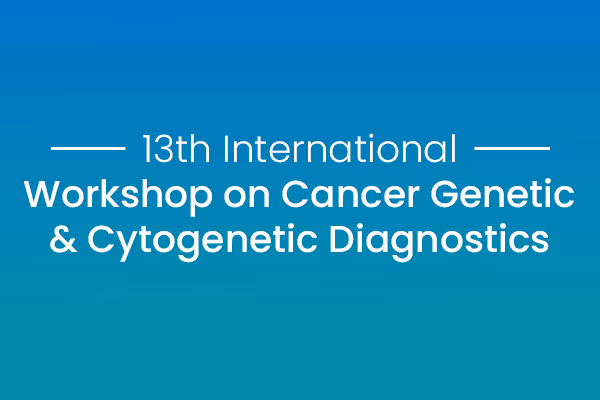 13th International
Workshop on Cancer Genetic & Cytogenetic Diagnostics